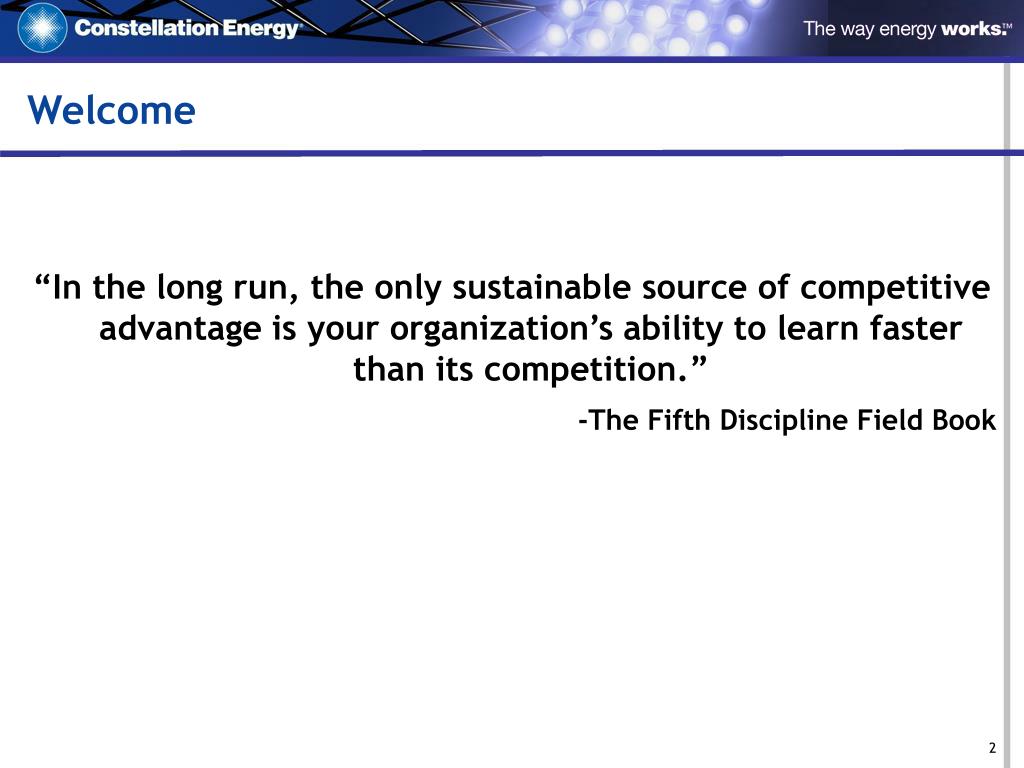 Constellation Energy®

The way energy works.™

Welcome

“In the long run, the only sustainable source of competitive advantage is your organization’s ability to learn faster than its competition.”

-The Fifth Discipline Field Book

2